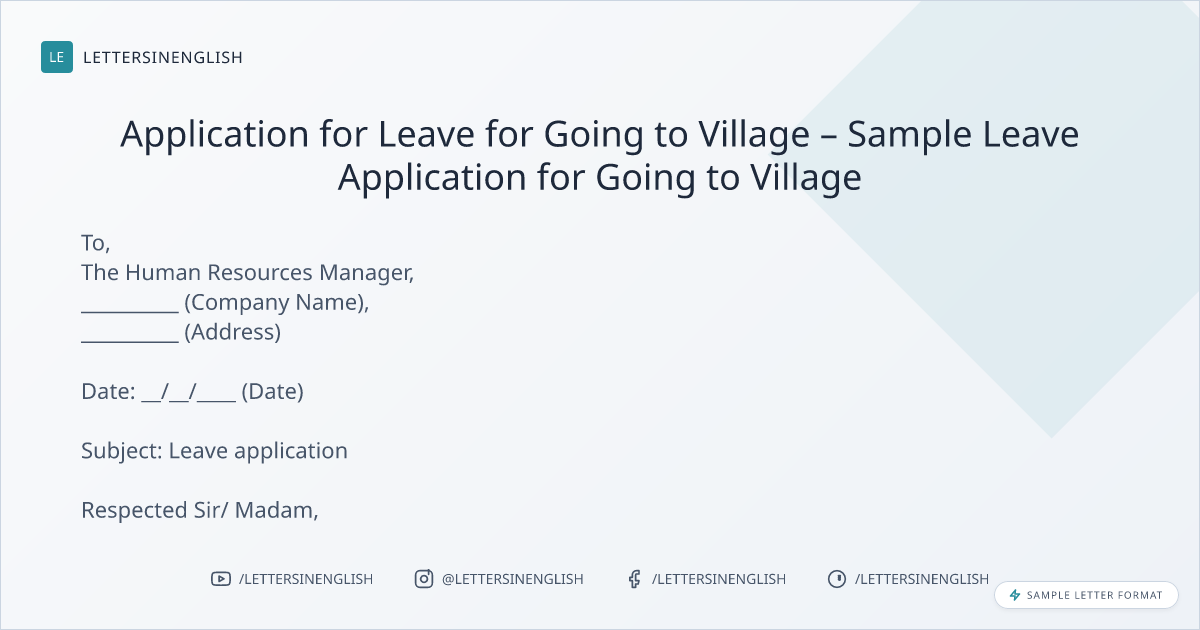 LE LETTERSINENGLISH

Application for Leave for Going to Village – Sample Leave Application for Going to Village

To,
The Human Resources Manager,
__________ (Company Name),
__________ (Address)

Date: __/__/____ (Date)

Subject: Leave application

Respected Sir/ Madam,

/LETTERSINENGLISH @LETTERSINENGLISH /LETTERSINENGLISH /LETTERSINENGLISH

SAMPLE LETTER FORMAT